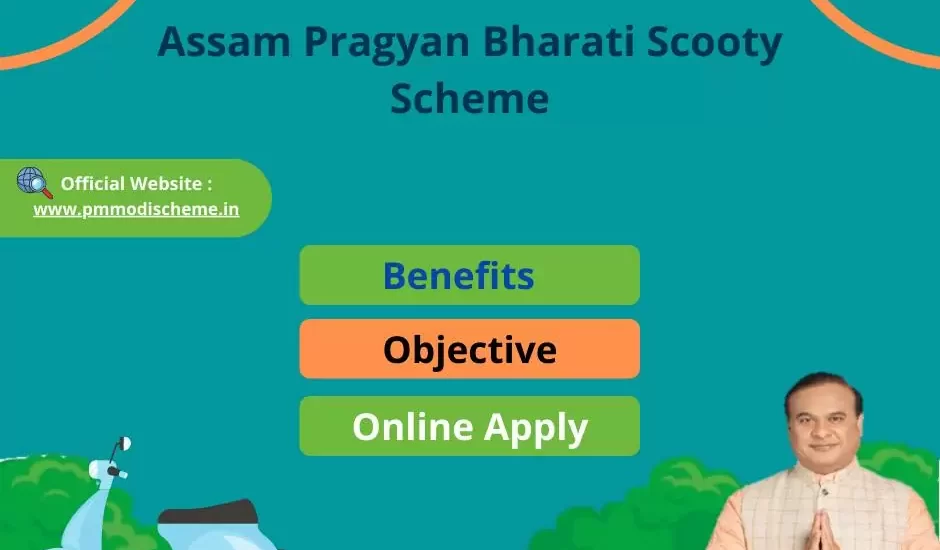 Assam Pragyan Bharati Scooty Scheme

Official Website :
www.pmmodischeme.in

Benefits

Objective

Online Apply